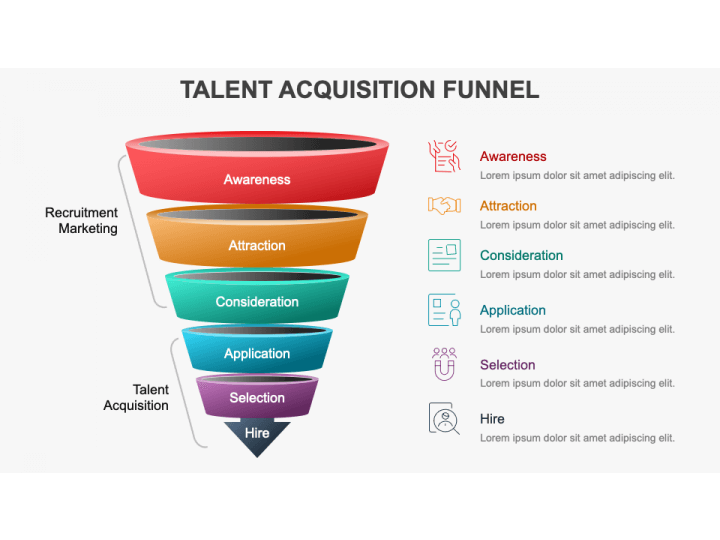 TALENT ACQUISITION FUNNEL

Recruitment Marketing

Talent Acquisition

Awareness

Attraction

Consideration

Application

Selection

Hire

Awareness
Lorem ipsum dolor sit amet adipiscing elit.

Attraction
Lorem ipsum dolor sit amet adipiscing elit.

Consideration
Lorem ipsum dolor sit amet adipiscing elit.

Application
Lorem ipsum dolor sit amet adipiscing elit.

Selection
Lorem ipsum dolor sit amet adipiscing elit.

Hire
Lorem ipsum dolor sit amet adipiscing elit.